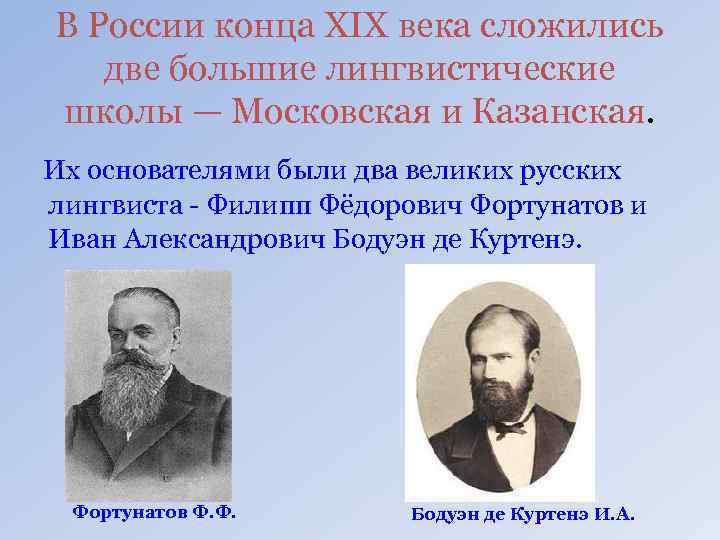 В России конца XIX века сложились две большие лингвистические школы — Московская и Казанская.

Их основателями были два великих русских лингвиста - Филипп Фёдорович Фортунатов и Иван Александрович Бодуэн де Куртенэ.

Фортунатов Ф.Ф.

Бодуэн де Куртенэ И.А.